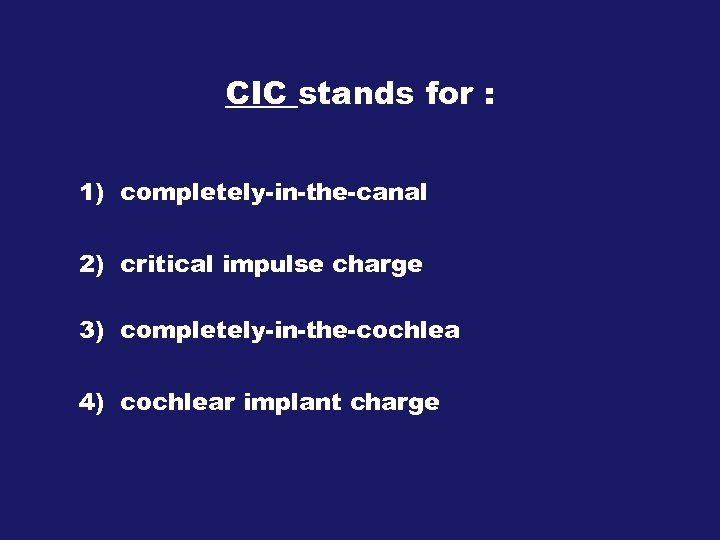 CIC stands for :

1) completely-in-the-canal

2) critical impulse charge

3) completely-in-the-cochlea

4) cochlear implant charge